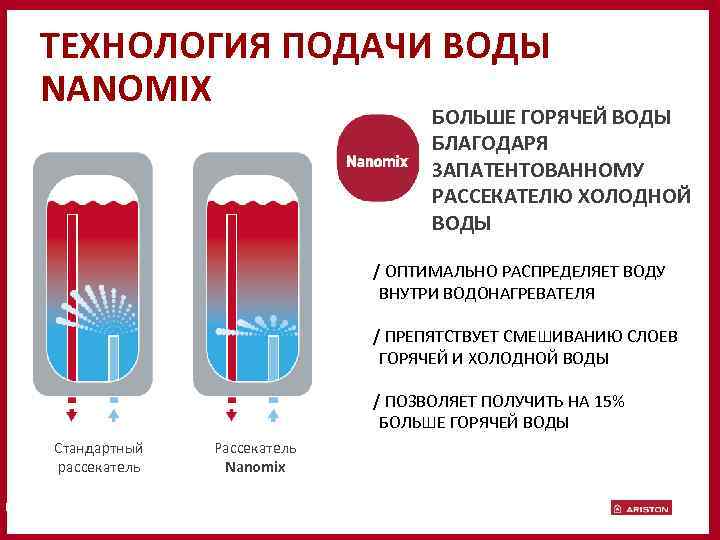 ТЕХНОЛОГИЯ ПОДАЧИ ВОДЫ NANOMIX

Nanomix

БОЛЬШЕ ГОРЯЧЕЙ ВОДЫ БЛАГОДАРЯ ЗАПАТЕНТОВАННОМУ РАССЕКАТЕЛЮ ХОЛОДНОЙ ВОДЫ

/ ОПТИМАЛЬНО РАСПРЕДЕЛЯЕТ ВОДУ ВНУТРИ ВОДОНАГРЕВАТЕЛЯ

/ ПРЕПЯТСТВУЕТ СМЕШИВАНИЮ СЛОЕВ ГОРЯЧЕЙ И ХОЛОДНОЙ ВОДЫ

/ ПОЗВОЛЯЕТ ПОЛУЧИТЬ НА 15% БОЛЬШЕ ГОРЯЧЕЙ ВОДЫ

Стандартный рассекатель

Рассекатель Nanomix

ARISTON